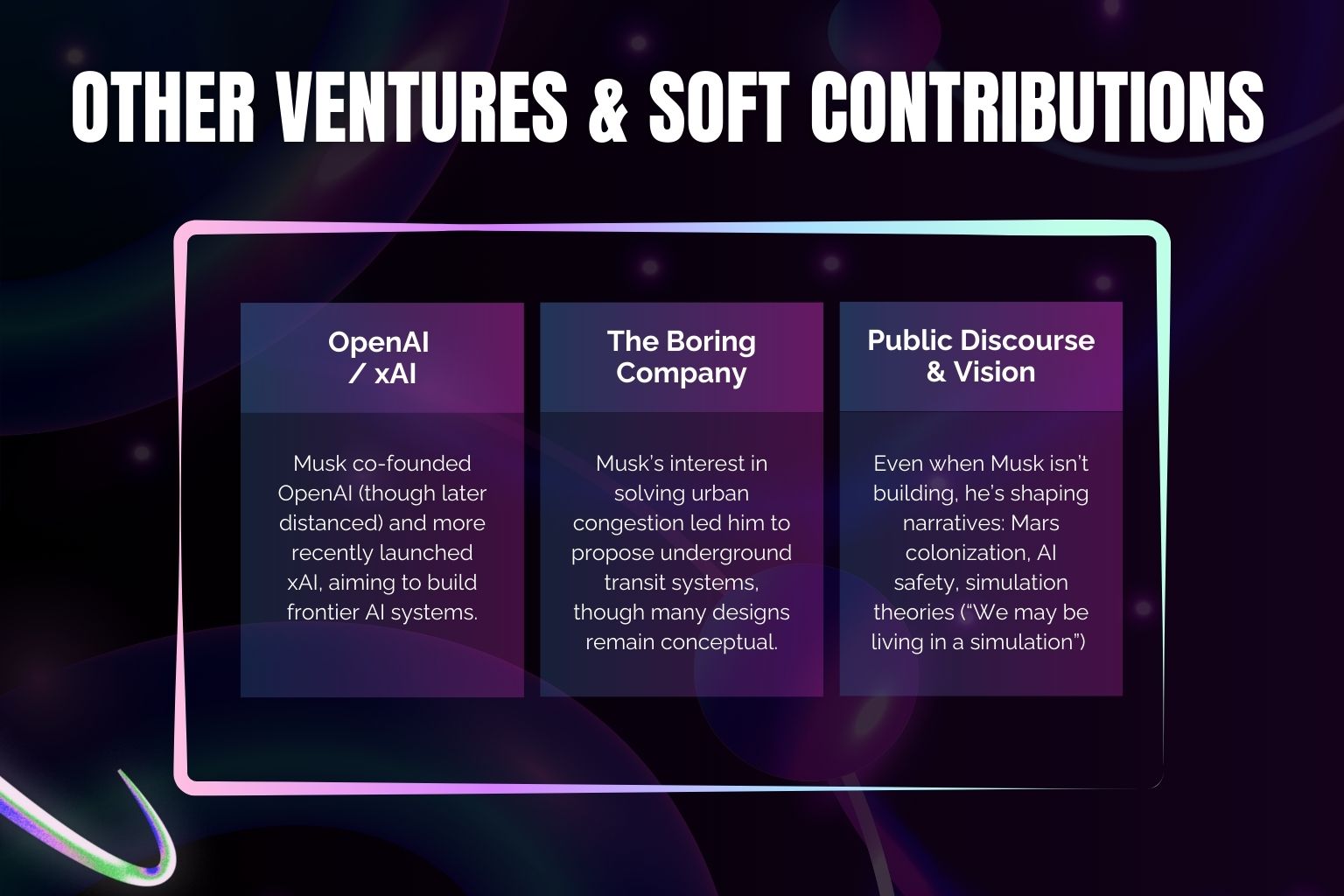 OTHER VENTURES & SOFT CONTRIBUTIONS

OpenAI / xAI

Musk co-founded OpenAI (though later distanced) and more recently launched xAI, aiming to build frontier AI systems.

The Boring Company

Musk's interest in solving urban congestion led him to propose underground transit systems, though many designs remain conceptual.

Public Discourse & Vision

Even when Musk isn't building, he's shaping narratives: Mars colonization, AI safety, simulation theories ("We may be living in a simulation")